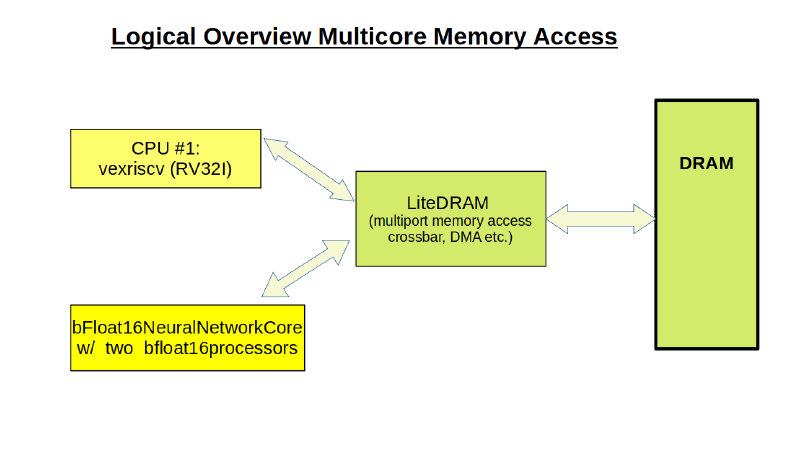 Logical Overview Multicore Memory Access

CPU #1:
vexriscv (RV32I)

LiteDRAM
(multiport memory access crossbar, DMA etc.)

DRAM

bFloat16NeuralNetworkCore
w/ two bfloat16processors